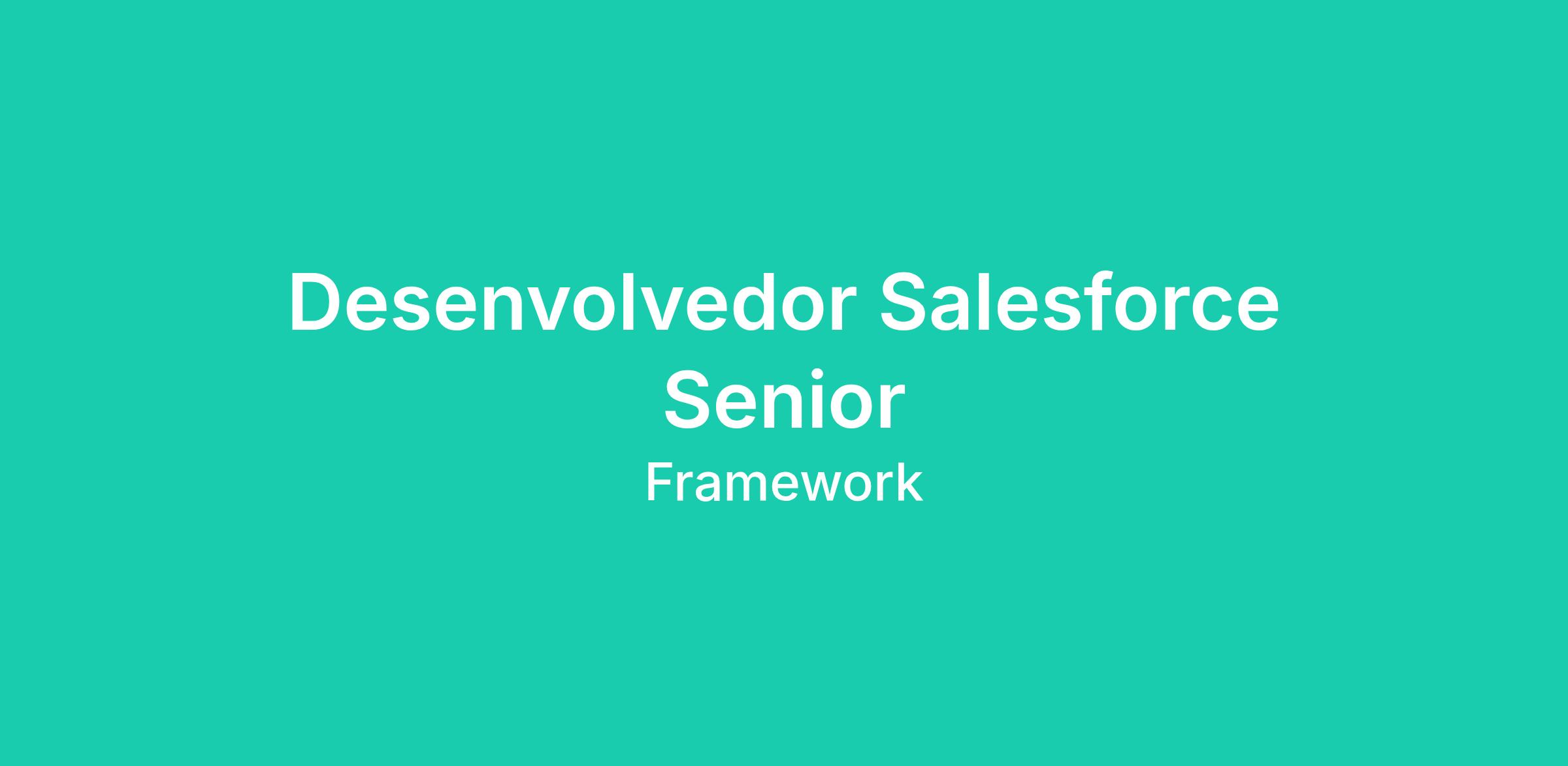 Desenvolvedor Salesforce Senior

Framework